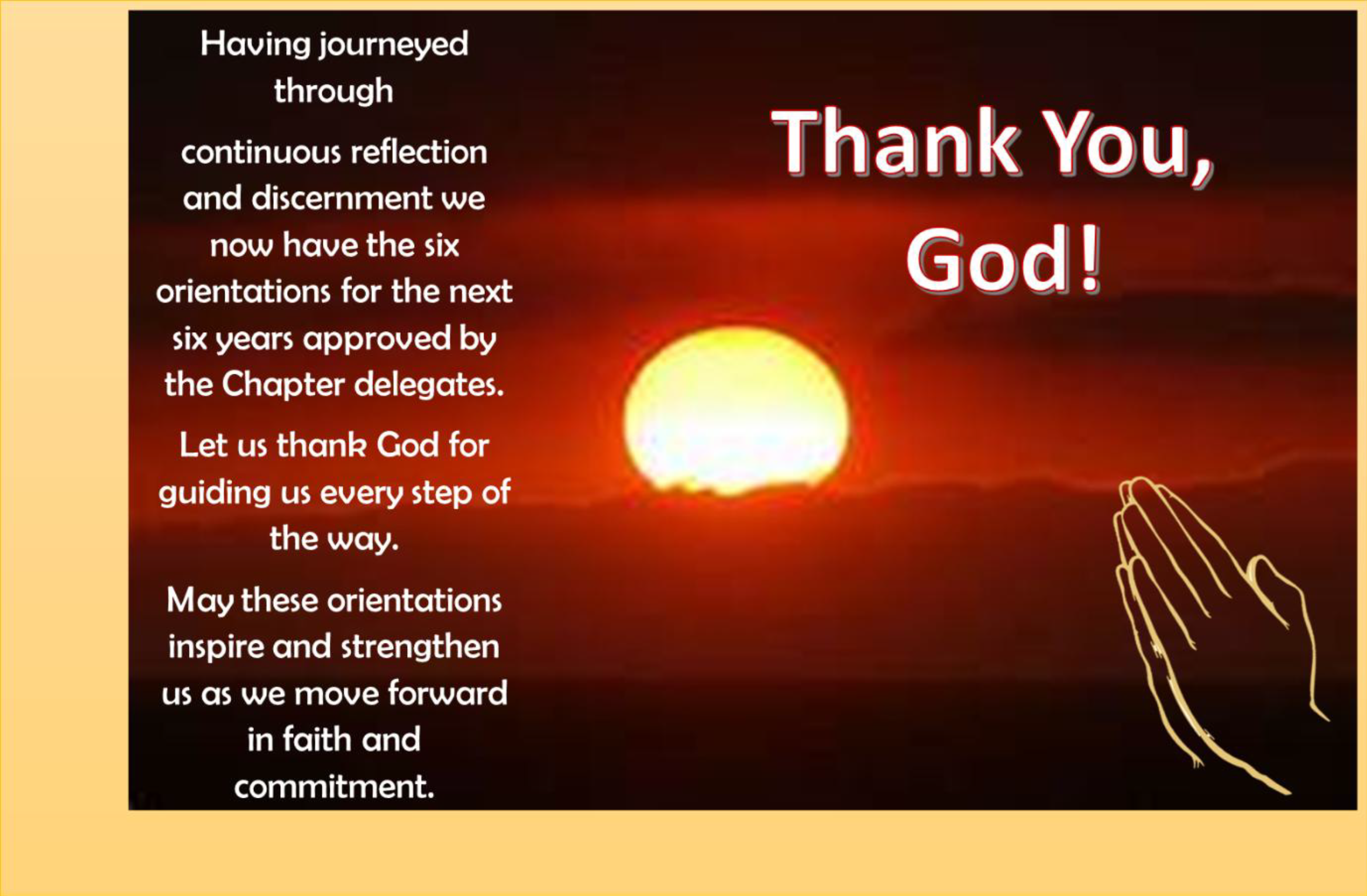 Having journeyed through

continuous reflection and discernment we now have the six orientations for the next six years approved by the Chapter delegates.

Let us thank God for guiding us every step of the way.

May these orientations inspire and strengthen us as we move forward in faith and commitment.

Thank You, God!